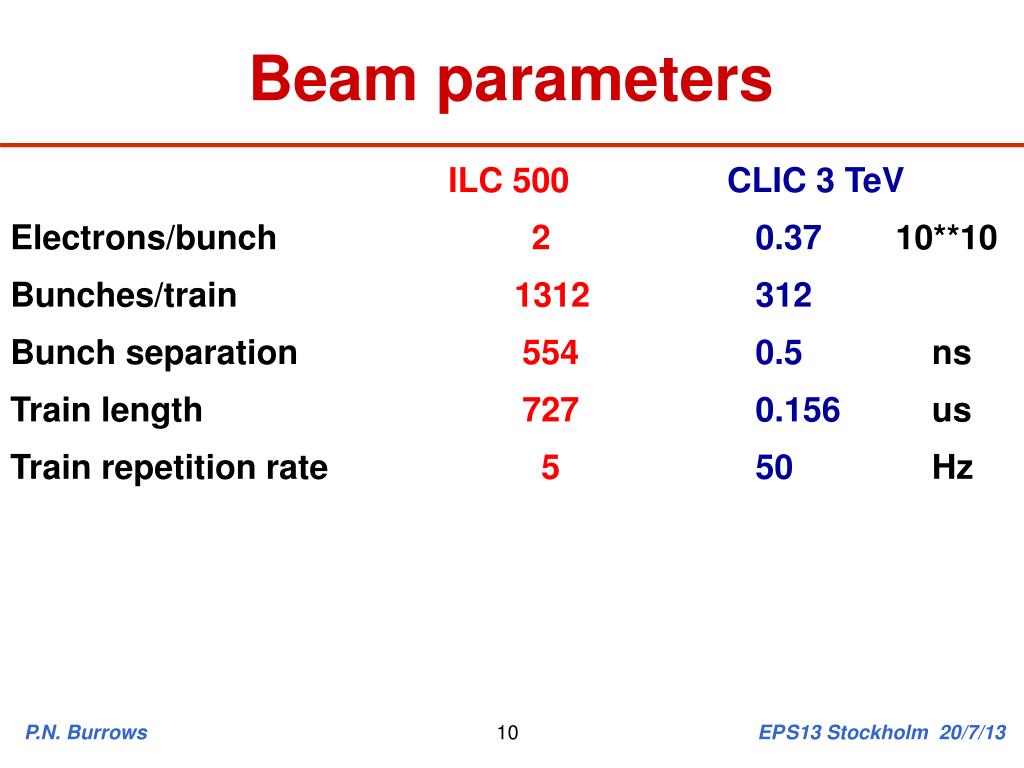 Beam parameters

| | ILC 500 | CLIC 3 TeV | |
|---|---|---|---|
| Electrons/bunch | 2 | 0.37 | 10**10 |
| Bunches/train | 1312 | 312 | |
| Bunch separation | 554 | 0.5 | ns |
| Train length | 727 | 0.156 | us |
| Train repetition rate | 5 | 50 | Hz |

P.N. Burrows 10 EPS13 Stockholm 20/7/13